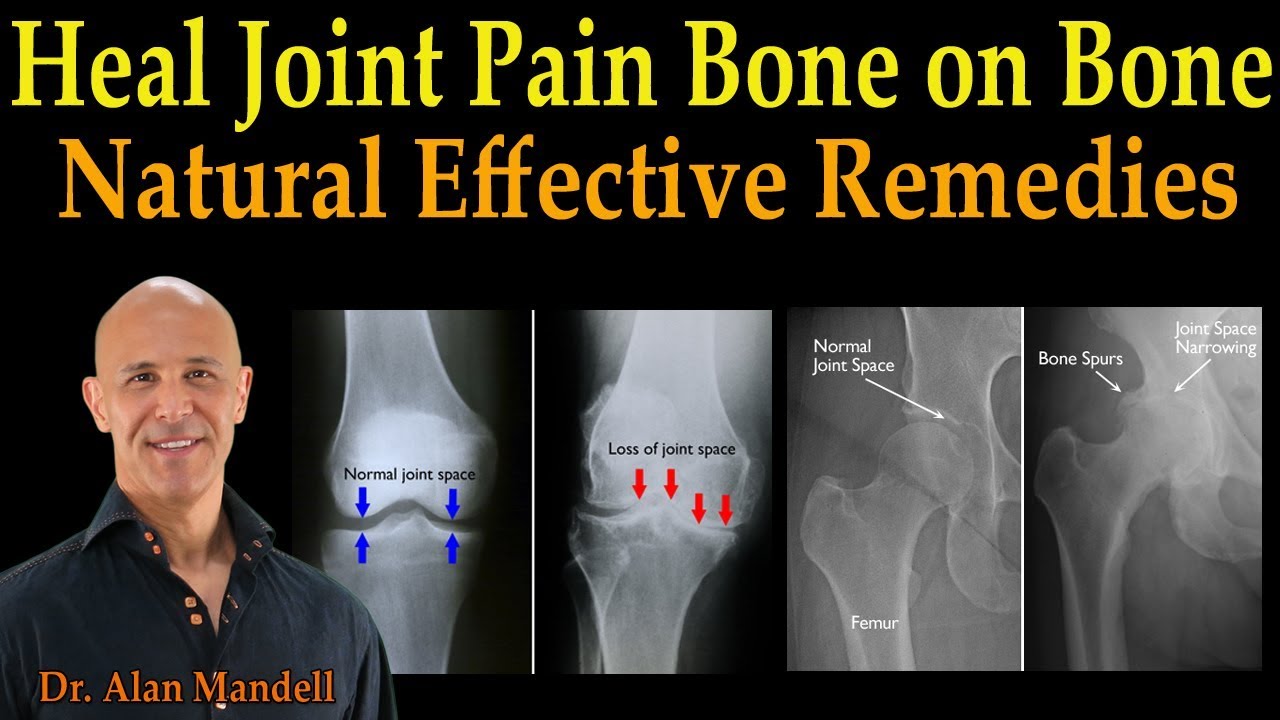 Heal Joint Pain Bone on Bone
Natural Effective Remedies

Normal joint space

Loss of joint space

Normal Joint Space

Femur

Bone Spurs

Joint Space Narrowing

Dr. Alan Mandell